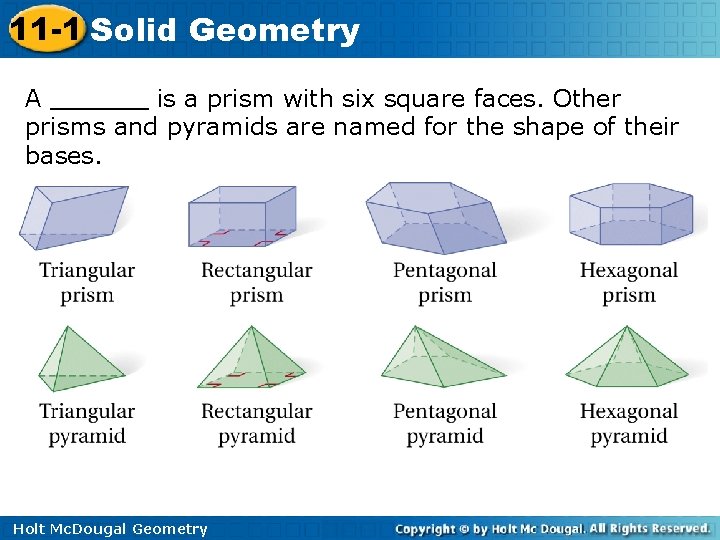 11-1 Solid Geometry

A ______ is a prism with six square faces. Other prisms and pyramids are named for the shape of their bases.

Triangular prism

Rectangular prism

Pentagonal prism

Hexagonal prism

Triangular pyramid

Rectangular pyramid

Pentagonal pyramid

Hexagonal pyramid

Holt McDougal Geometry

Copyright © by Holt Mc Dougal. All Rights Reserved.